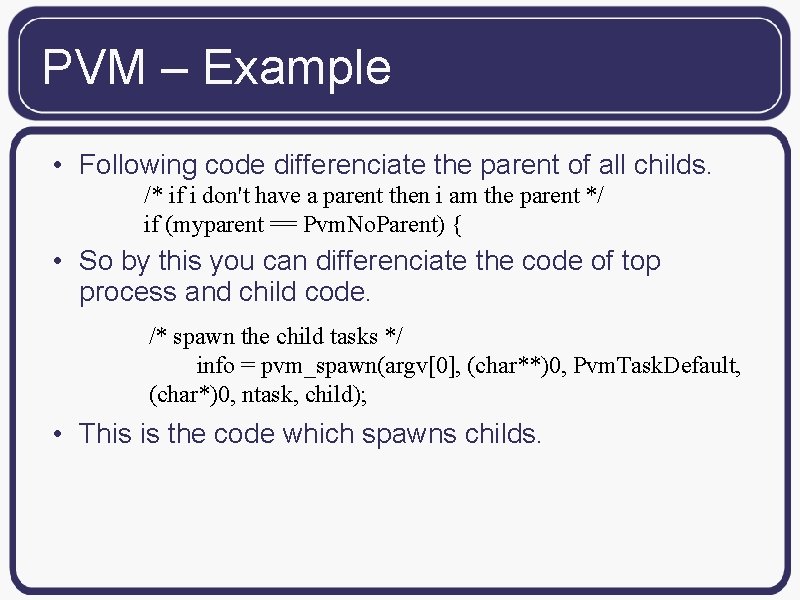 PVM – Example

• Following code differenciate the parent of all childs.

/* if i don't have a parent then i am the parent */
if (myparent == PvmNoParent) {

• So by this you can differenciate the code of top process and child code.

/* spawn the child tasks */
info = pvm_spawn(argv[0], (char**)0, PvmTaskDefault, (char*)0, ntask, child);

• This is the code which spawns childs.